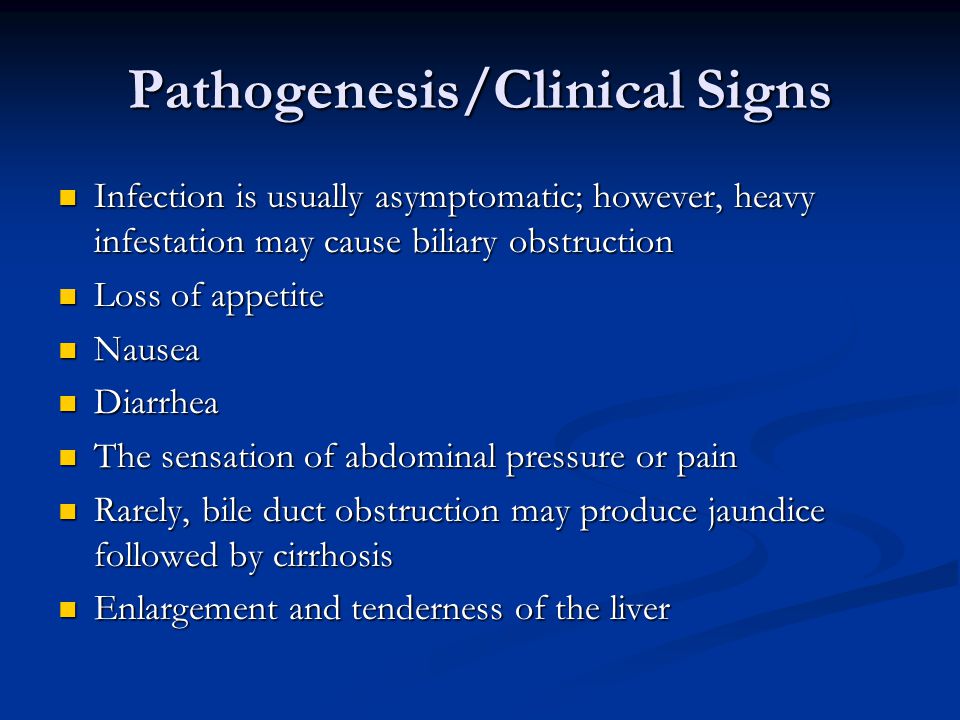 Pathogenesis/Clinical Signs

- Infection is usually asymptomatic; however, heavy infestation may cause biliary obstruction
- Loss of appetite
- Nausea
- Diarrhea
- The sensation of abdominal pressure or pain
- Rarely, bile duct obstruction may produce jaundice followed by cirrhosis
- Enlargement and tenderness of the liver